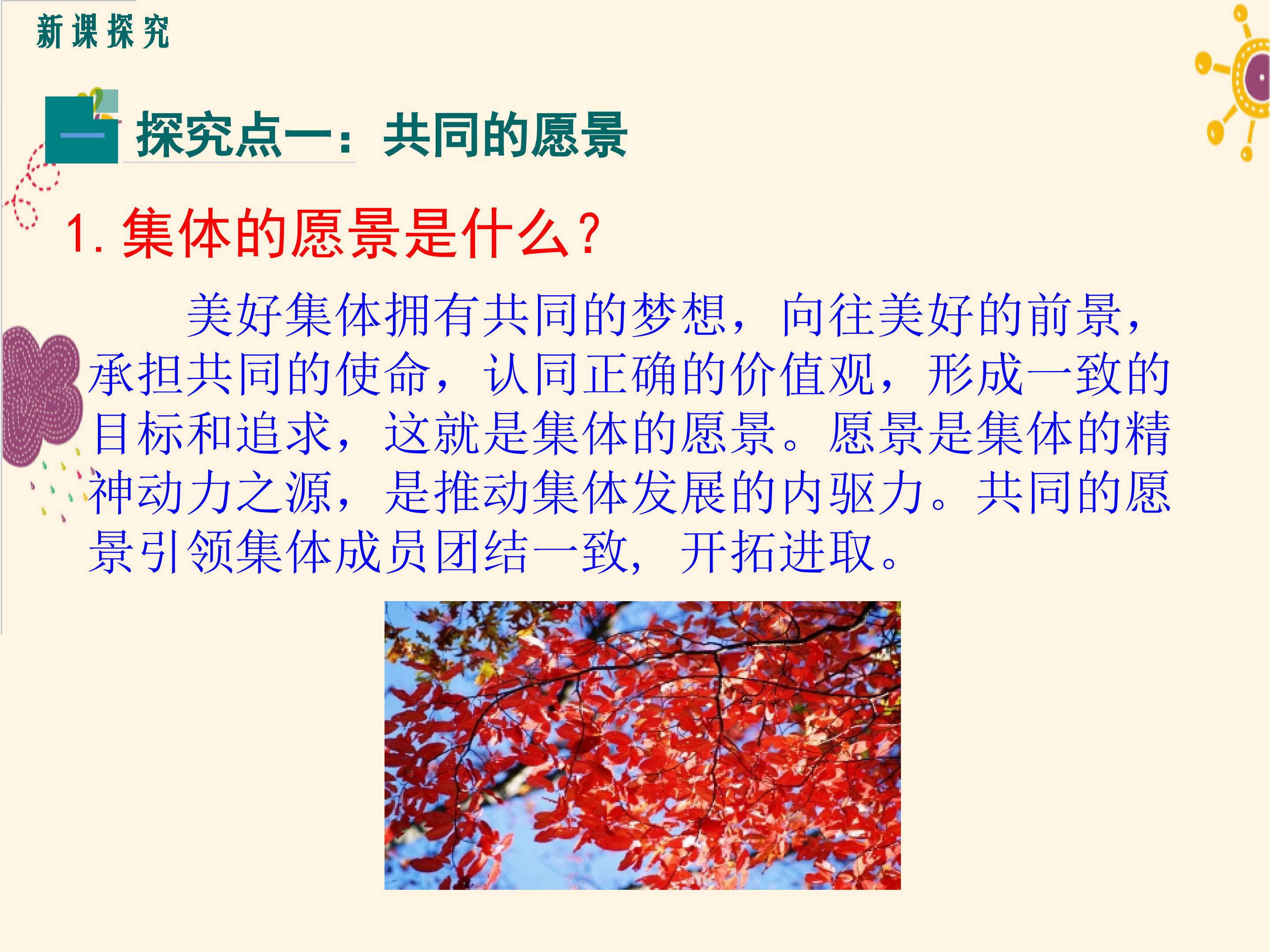 新课探究

一 探究点一：共同的愿景

1.集体的愿景是什么?

美好集体拥有共同的梦想，向往美好的前景，承担共同的使命，认同正确的价值观，形成一致的目标和追求，这就是集体的愿景。愿景是集体的精神动力之源，是推动集体发展的内驱力。共同的愿景引领集体成员团结一致，开拓进取。